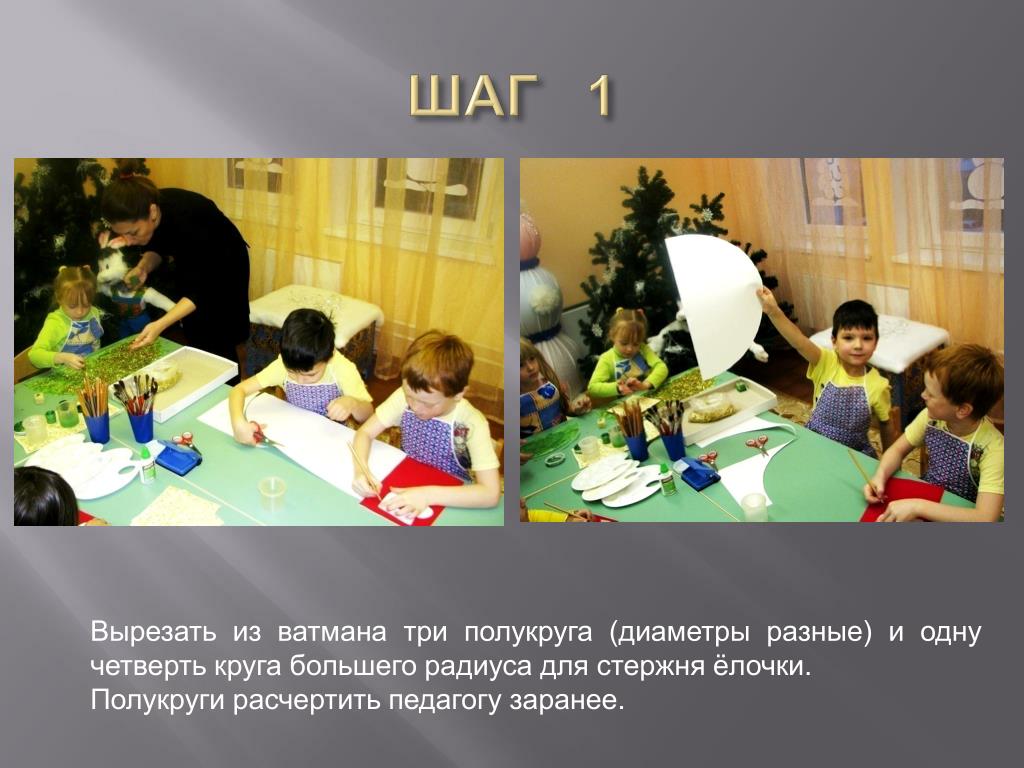 ШАГ 1

Вырезать из ватмана три полукруга (диаметры разные) и одну четверть круга большего радиуса для стержня ёлочки.
Полукруги расчертить педагогу заранее.